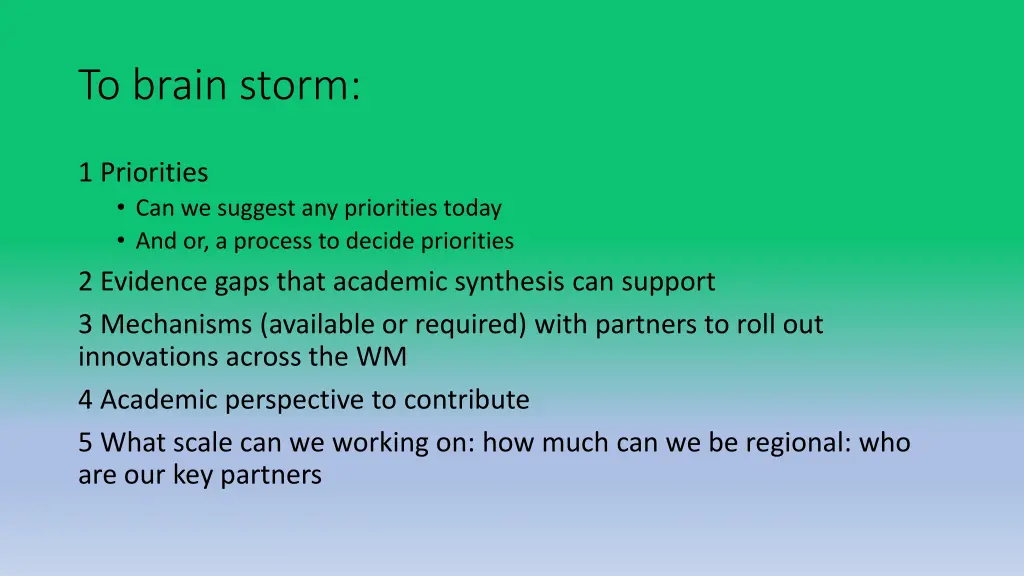 To brain storm:

1 Priorities
• Can we suggest any priorities today
• And or, a process to decide priorities

2 Evidence gaps that academic synthesis can support

3 Mechanisms (available or required) with partners to roll out innovations across the WM

4 Academic perspective to contribute

5 What scale can we working on: how much can we be regional: who are our key partners